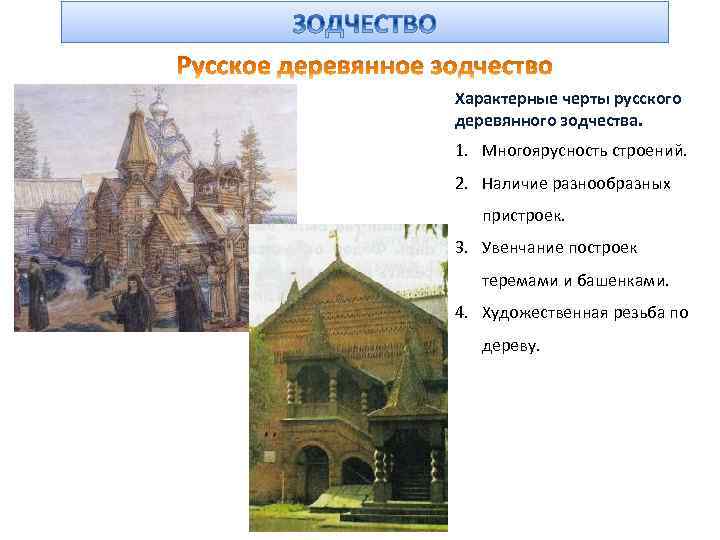 ЗОДЧЕСТВО

Русское деревянное зодчество

Характерные черты русского деревянного зодчества.

1. Многоярусность строений.
2. Наличие разнообразных пристроек.
3. Увенчание построек теремами и башенками.
4. Художественная резьба по дереву.